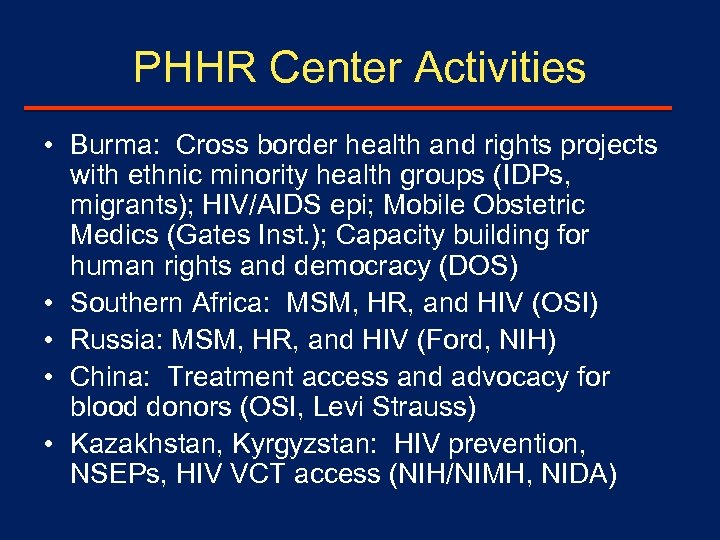 PHHR Center Activities

• Burma: Cross border health and rights projects with ethnic minority health groups (IDPs, migrants); HIV/AIDS epi; Mobile Obstetric Medics (Gates Inst.); Capacity building for human rights and democracy (DOS)
• Southern Africa: MSM, HR, and HIV (OSI)
• Russia: MSM, HR, and HIV (Ford, NIH)
• China: Treatment access and advocacy for blood donors (OSI, Levi Strauss)
• Kazakhstan, Kyrgyzstan: HIV prevention, NSEPs, HIV VCT access (NIH/NIMH, NIDA)